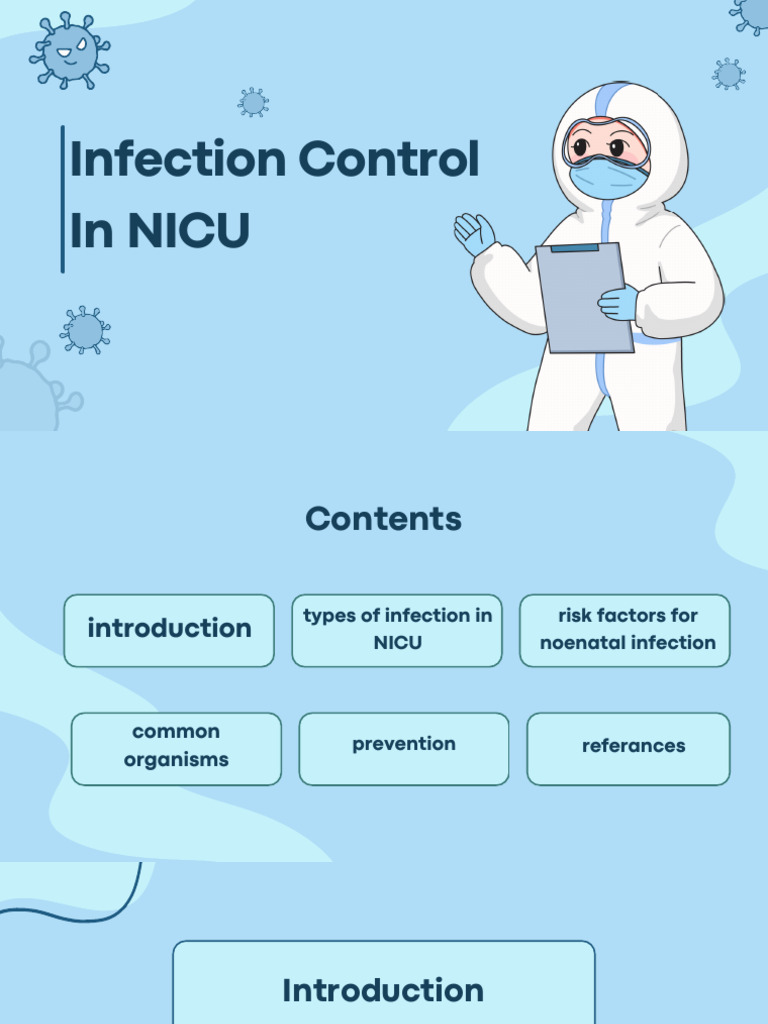 Infection Control In NICU

Contents

introduction

types of infection in NICU

risk factors for noenatal infection

common organisms

prevention

referances

Introduction